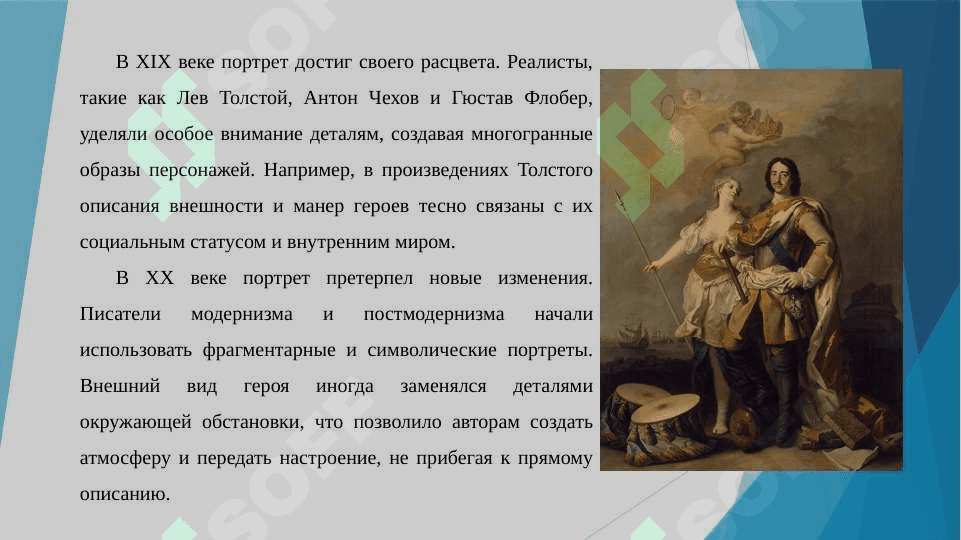 В XIX веке портрет достиг своего расцвета. Реалисты, такие как Лев Толстой, Антон Чехов и Гюстав Флобер, уделяли особое внимание деталям, создавая многогранные образы персонажей. Например, в произведениях Толстого описания внешности и манер героев тесно связаны с их социальным статусом и внутренним миром.

В XX веке портрет претерпел новые изменения. Писатели модернизма и постмодернизма начали использовать фрагментарные и символические портреты. Внешний вид героя иногда заменялся деталями окружающей обстановки, что позволило авторам создать атмосферу и передать настроение, не прибегая к прямому описанию.